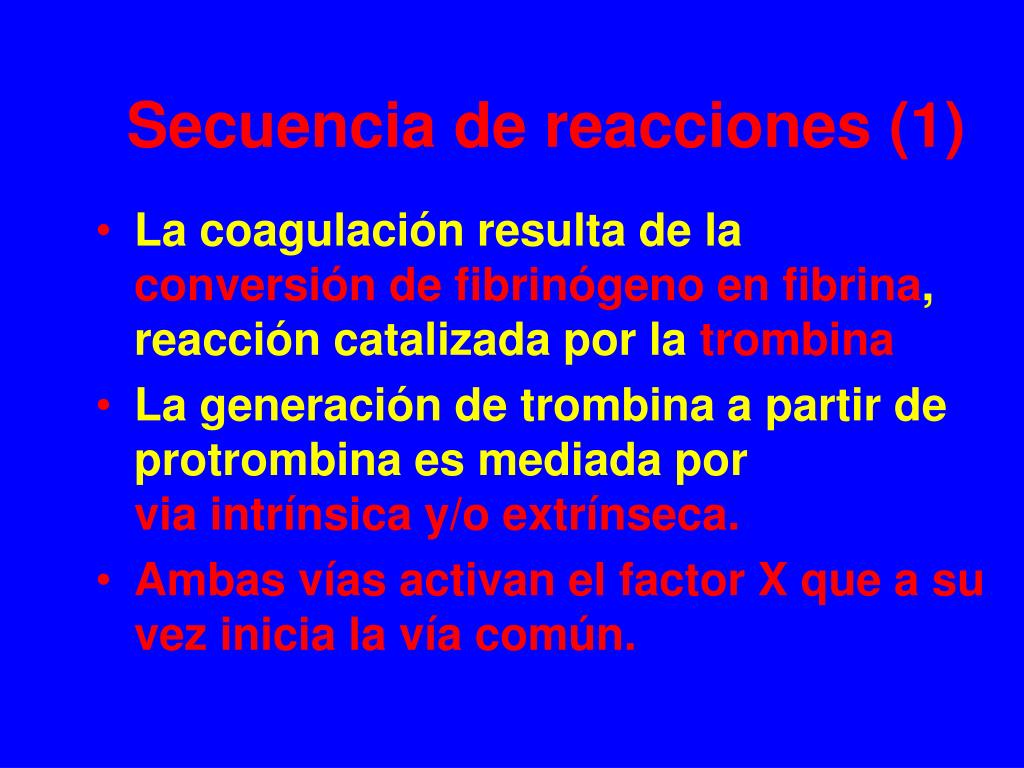 Secuencia de reacciones (1)

• La coagulación resulta de la conversión de fibrinógeno en fibrina, reacción catalizada por la trombina
• La generación de trombina a partir de protrombina es mediada por via intrínsica y/o extrínseca.
• Ambas vías activan el factor X que a su vez inicia la vía común.